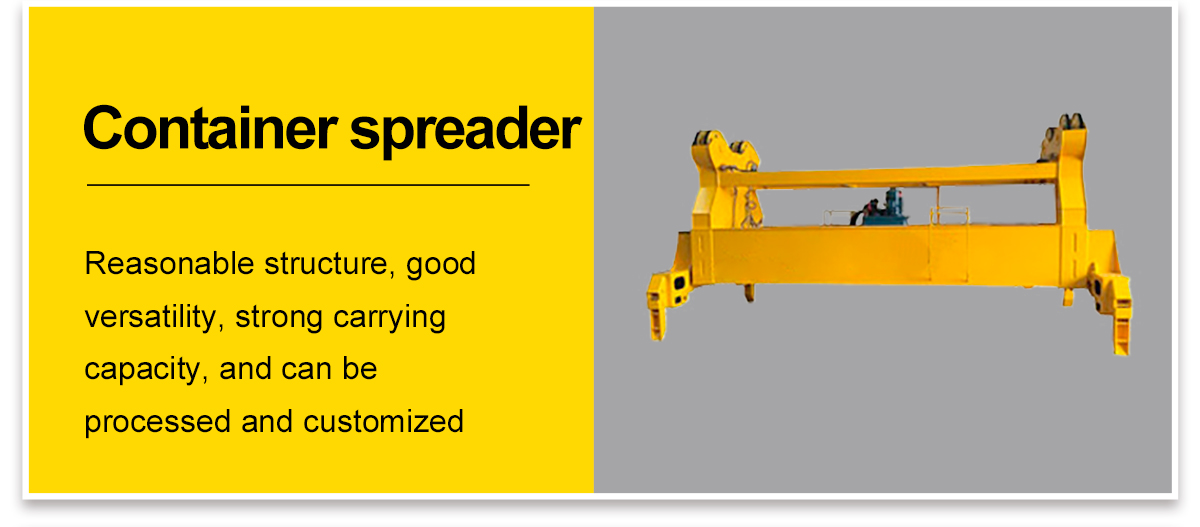 Container spreader

Reasonable structure, good versatility, strong carrying capacity, and can be processed and customized